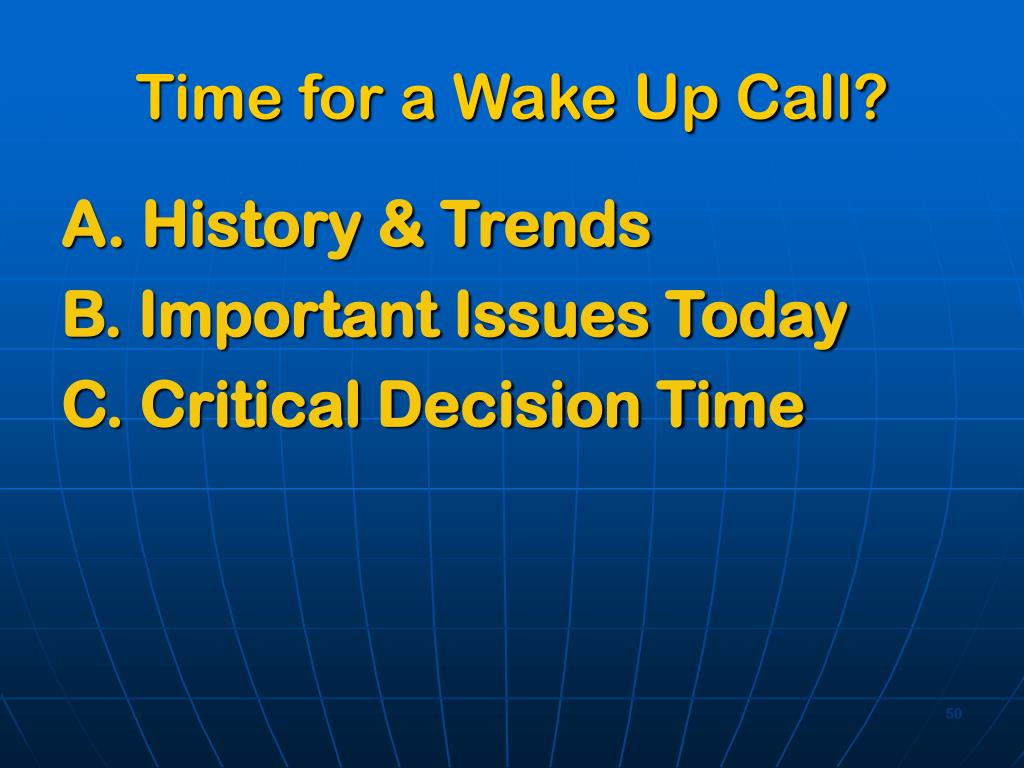 Time for a Wake Up Call?

A. History & Trends
B. Important Issues Today
C. Critical Decision Time

50